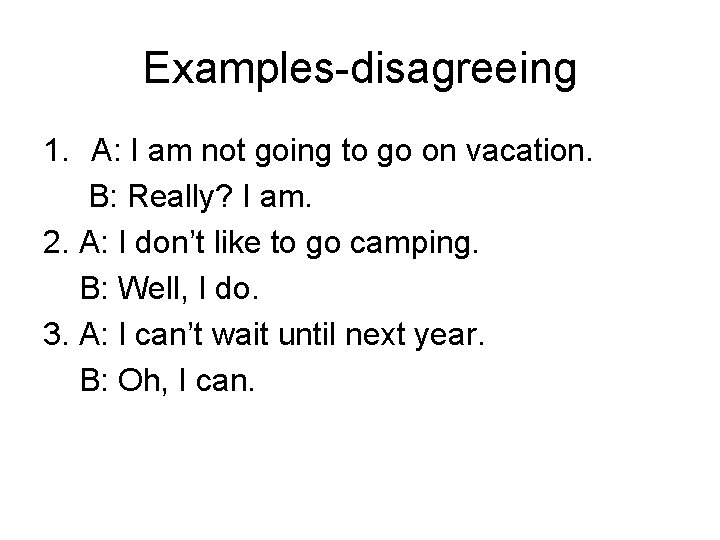 Examples-disagreeing

1. A: I am not going to go on vacation.
B: Really? I am.
2. A: I don’t like to go camping.
B: Well, I do.
3. A: I can’t wait until next year.
B: Oh, I can.